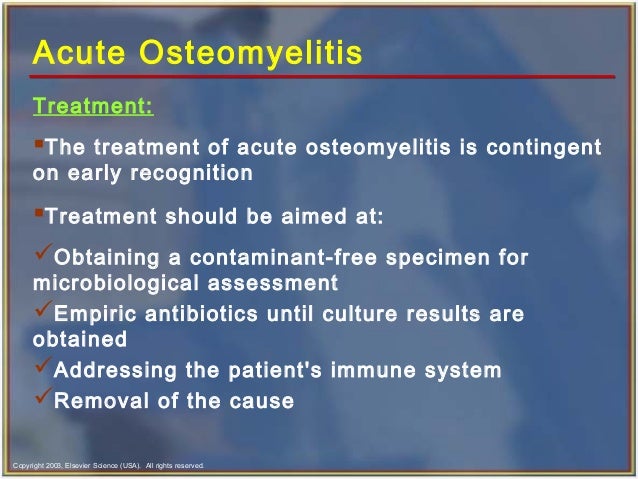 Acute Osteomyelitis

Treatment:

▪The treatment of acute osteomyelitis is contingent on early recognition

▪Treatment should be aimed at:

✓Obtaining a contaminant-free specimen for microbiological assessment

✓Empiric antibiotics until culture results are obtained

✓Addressing the patient's immune system

✓Removal of the cause

Copyright 2003, Elsevier Science (USA). All rights reserved.